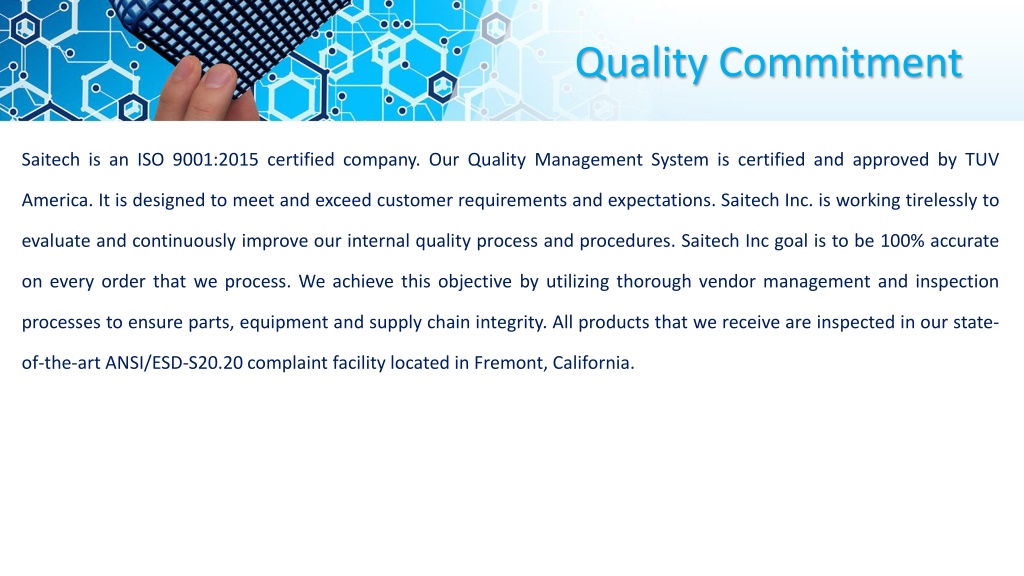 Quality Commitment

Saitech is an ISO 9001:2015 certified company. Our Quality Management System is certified and approved by TUV America. It is designed to meet and exceed customer requirements and expectations. Saitech Inc. is working tirelessly to evaluate and continuously improve our internal quality process and procedures. Saitech Inc goal is to be 100% accurate on every order that we process. We achieve this objective by utilizing thorough vendor management and inspection processes to ensure parts, equipment and supply chain integrity. All products that we receive are inspected in our state-of-the-art ANSI/ESD-S20.20 complaint facility located in Fremont, California.